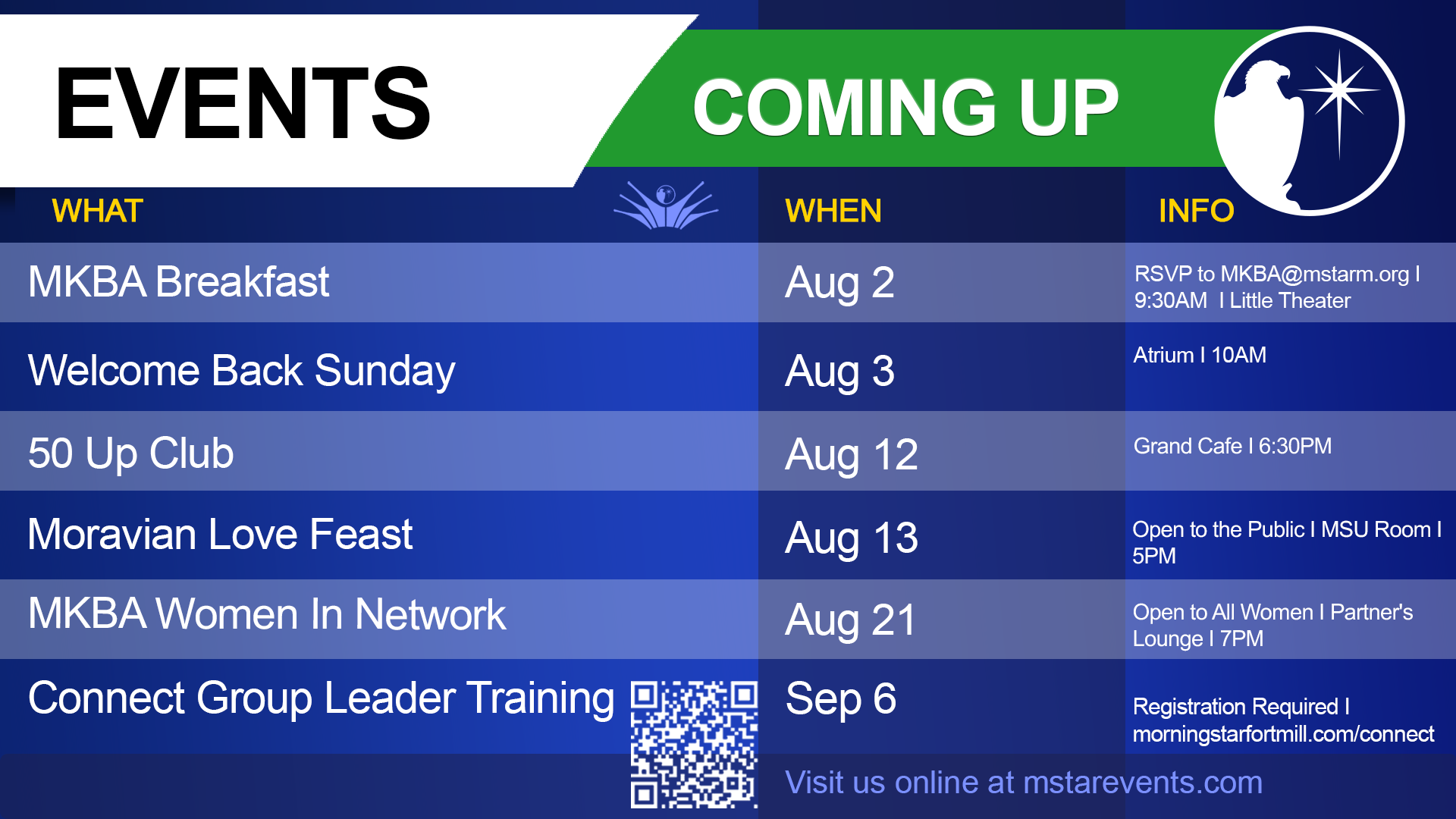 EVENTS COMING UP

| WHAT | WHEN | INFO |
|---|---|---|
| MKBA Breakfast | Aug 2 | RSVP to MKBA@mstarm.org I 9:30AM I Little Theater |
| Welcome Back Sunday | Aug 3 | Atrium I 10AM |
| 50 Up Club | Aug 12 | Grand Cafe I 6:30PM |
| Moravian Love Feast | Aug 13 | Open to the Public I MSU Room I 5PM |
| MKBA Women In Network | Aug 21 | Open to All Women I Partner's Lounge I 7PM |
| Connect Group Leader Training | Sep 6 | Registration Required I morningstarfortmill.com/connect |

Visit us online at mstarevents.com